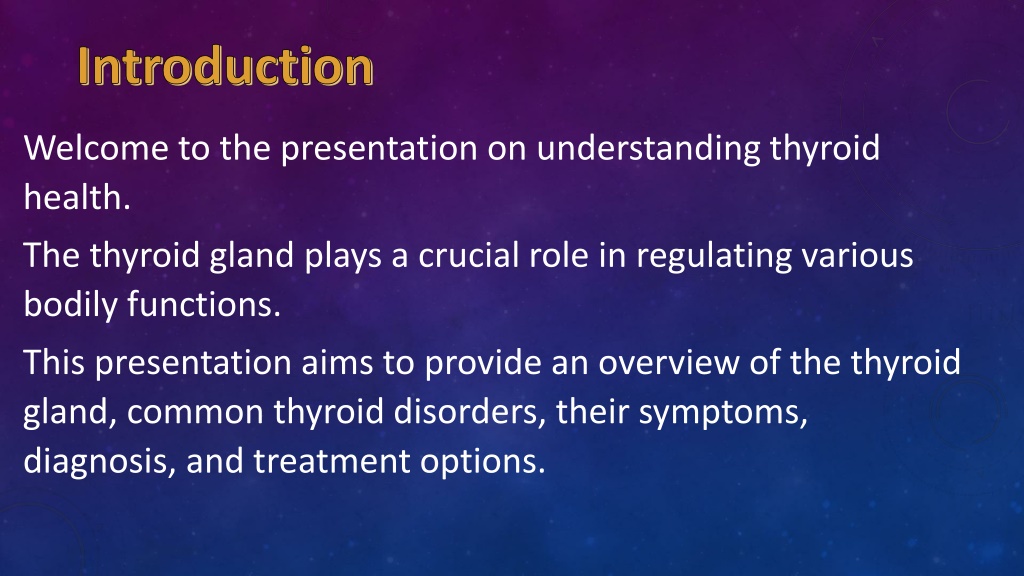 Introduction

Welcome to the presentation on understanding thyroid health.

The thyroid gland plays a crucial role in regulating various bodily functions.

This presentation aims to provide an overview of the thyroid gland, common thyroid disorders, their symptoms, diagnosis, and treatment options.